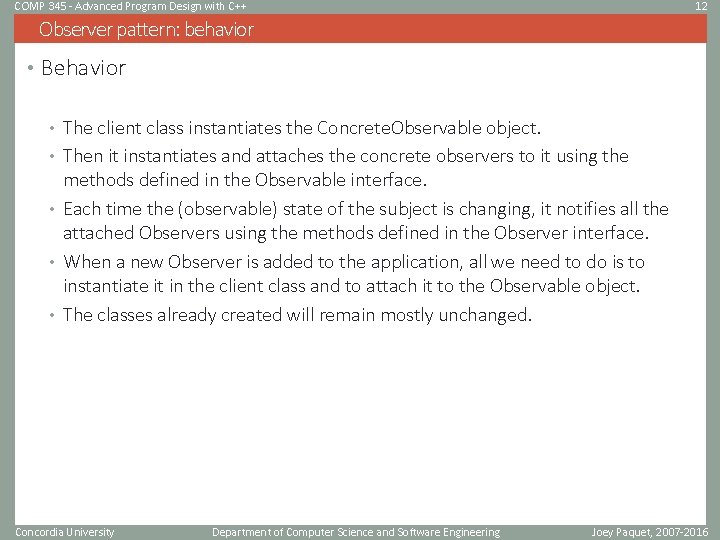 COMP 345 - Advanced Program Design with C++

12

Observer pattern: behavior

• Behavior

• The client class instantiates the ConcreteObservable object.

• Then it instantiates and attaches the concrete observers to it using the methods defined in the Observable interface.

• Each time the (observable) state of the subject is changing, it notifies all the attached Observers using the methods defined in the Observer interface.

• When a new Observer is added to the application, all we need to do is to instantiate it in the client class and to attach it to the Observable object.

• The classes already created will remain mostly unchanged.

Concordia University

Department of Computer Science and Software Engineering

Joey Paquet, 2007-2016